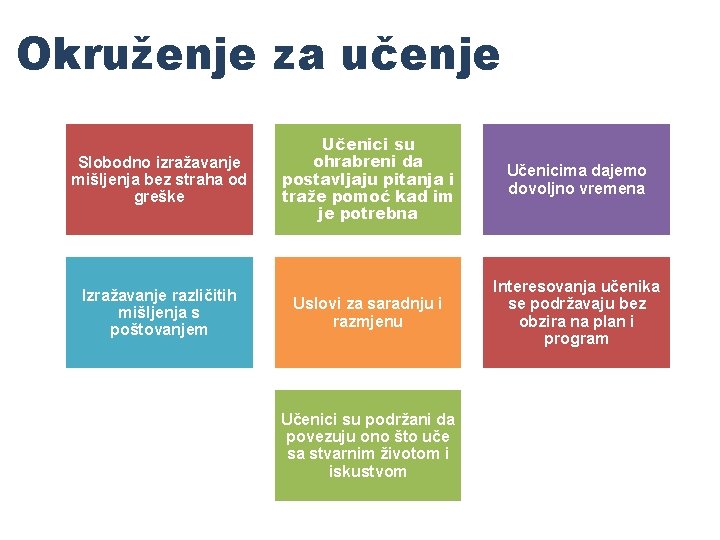 Okruženje za učenje

Slobodno izražavanje mišljenja bez straha od greške

Učenici su ohrabreni da postavljaju pitanja i traže pomoć kad im je potrebna

Učenicima dajemo dovoljno vremena

Izražavanje različitih mišljenja s poštovanjem

Uslovi za saradnju i razmjenu

Interesovanja učenika se podržavaju bez obzira na plan i program

Učenici su podržani da povezuju ono što uče sa stvarnim životom i iskustvom